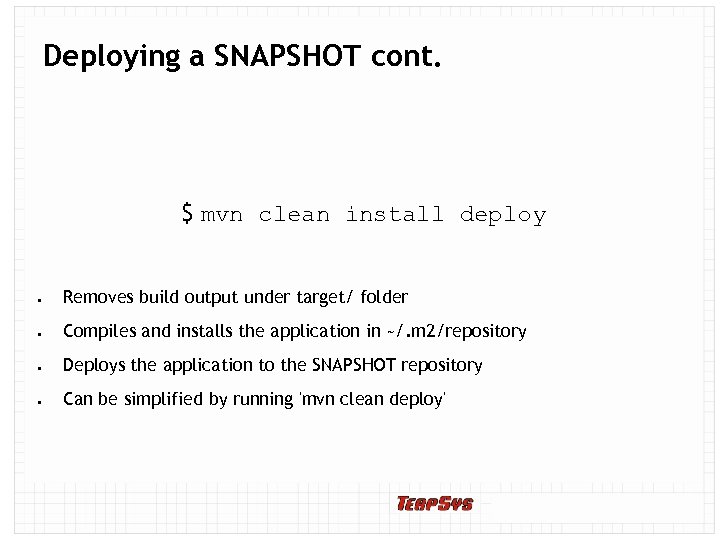 Deploying a SNAPSHOT cont.

$ mvn clean install deploy

- Removes build output under target/ folder
- Compiles and installs the application in ~/.m2/repository
- Deploys the application to the SNAPSHOT repository
- Can be simplified by running 'mvn clean deploy'

TerpSys